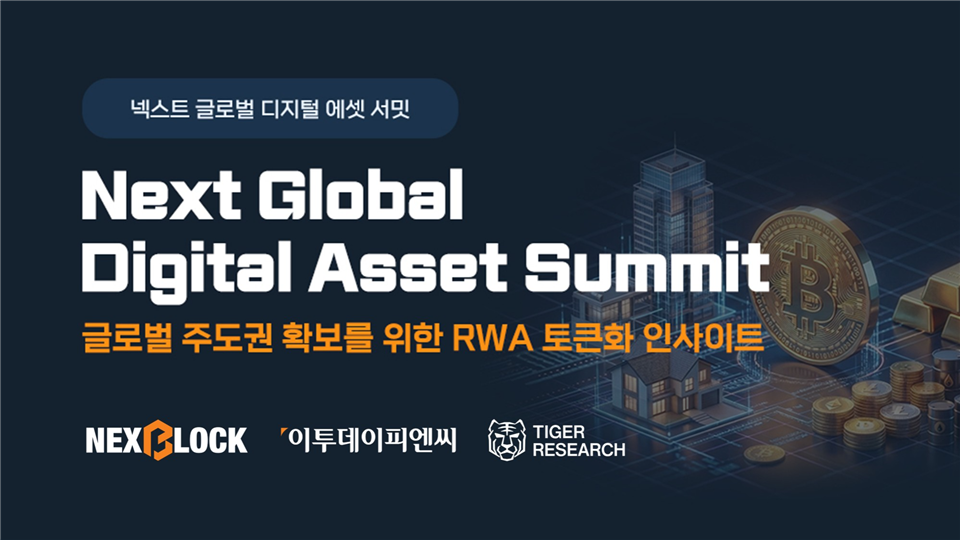 넥스트 글로벌 디지털 에셋 서밋

Next Global Digital Asset Summit

글로벌 주도권 확보를 위한 RWA 토큰화 인사이트

NEXBLOCK

이투데이피엔씨

TIGER RESEARCH